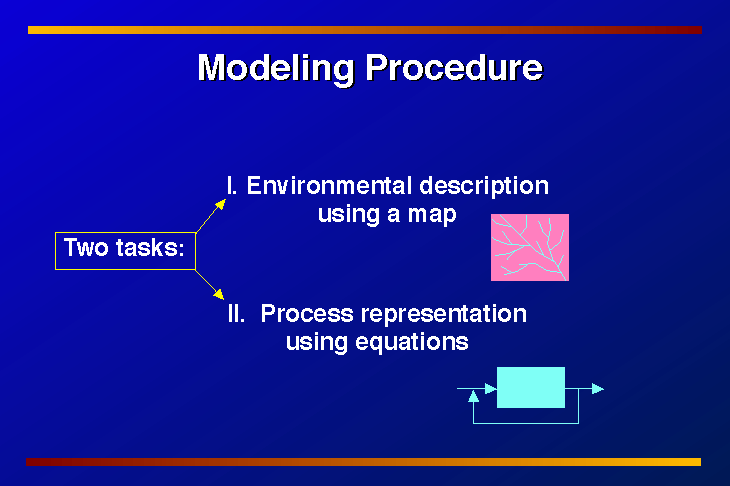 Modeling Procedure

Two tasks:

I. Environmental description using a map

II. Process representation using equations